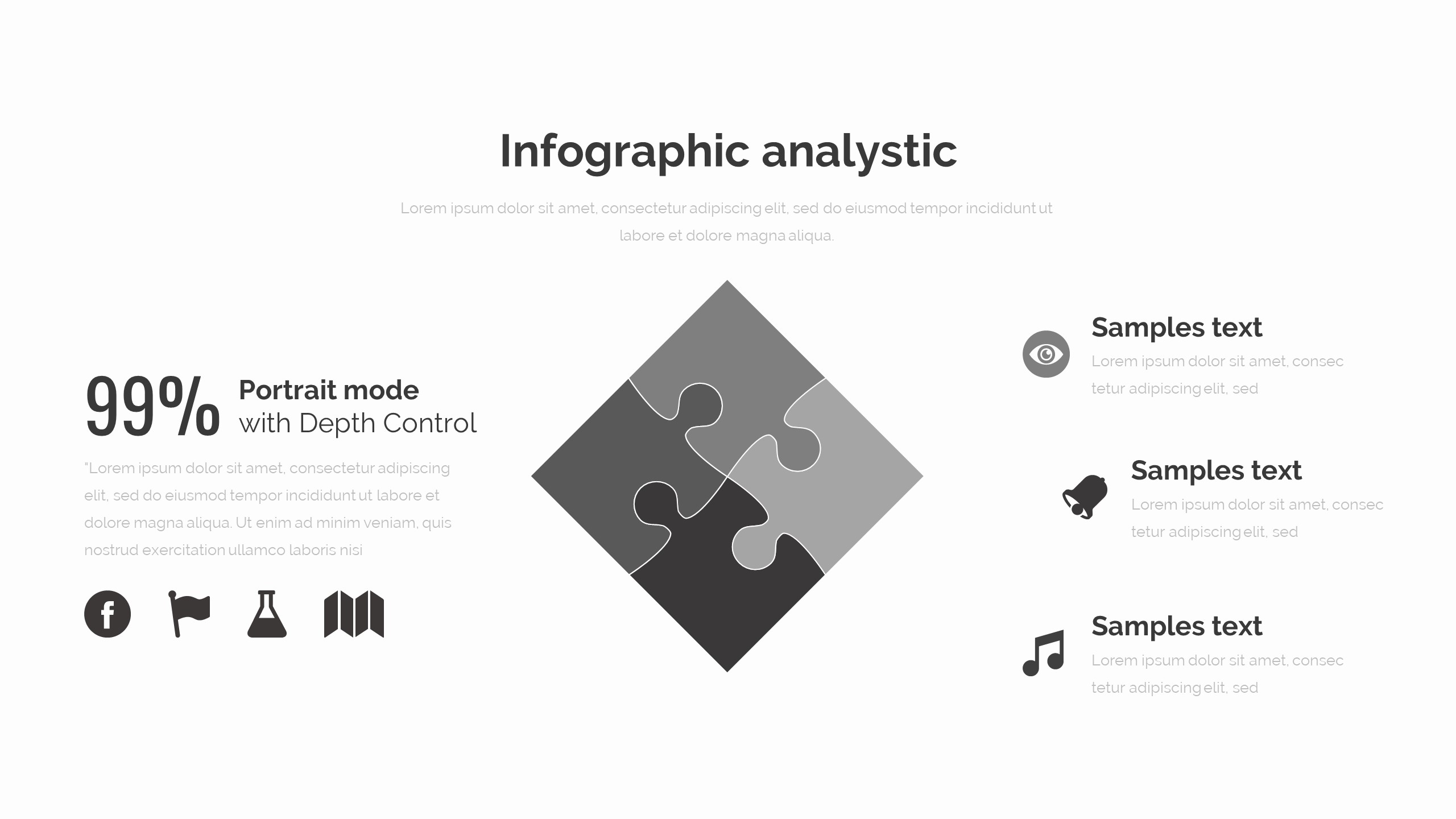 Infographic analystic

Lorem ipsum dolor sit amet, consectetur adipiscing elit, sed do eiusmod tempor incididunt ut labore et dolore magna aliqua.

99% Portrait mode with Depth Control

"Lorem ipsum dolor sit amet, consectetur adipiscing elit, sed do eiusmod tempor incididunt ut labore et dolore magna aliqua. Ut enim ad minim veniam, quis nostrud exercitation ullamco laboris nisi

Samples text

Lorem ipsum dolor sit amet, consec tetur adipiscing elit, sed

Samples text

Lorem ipsum dolor sit amet, consec tetur adipiscing elit, sed

Samples text

Lorem ipsum dolor sit amet, consec tetur adipiscing elit, sed